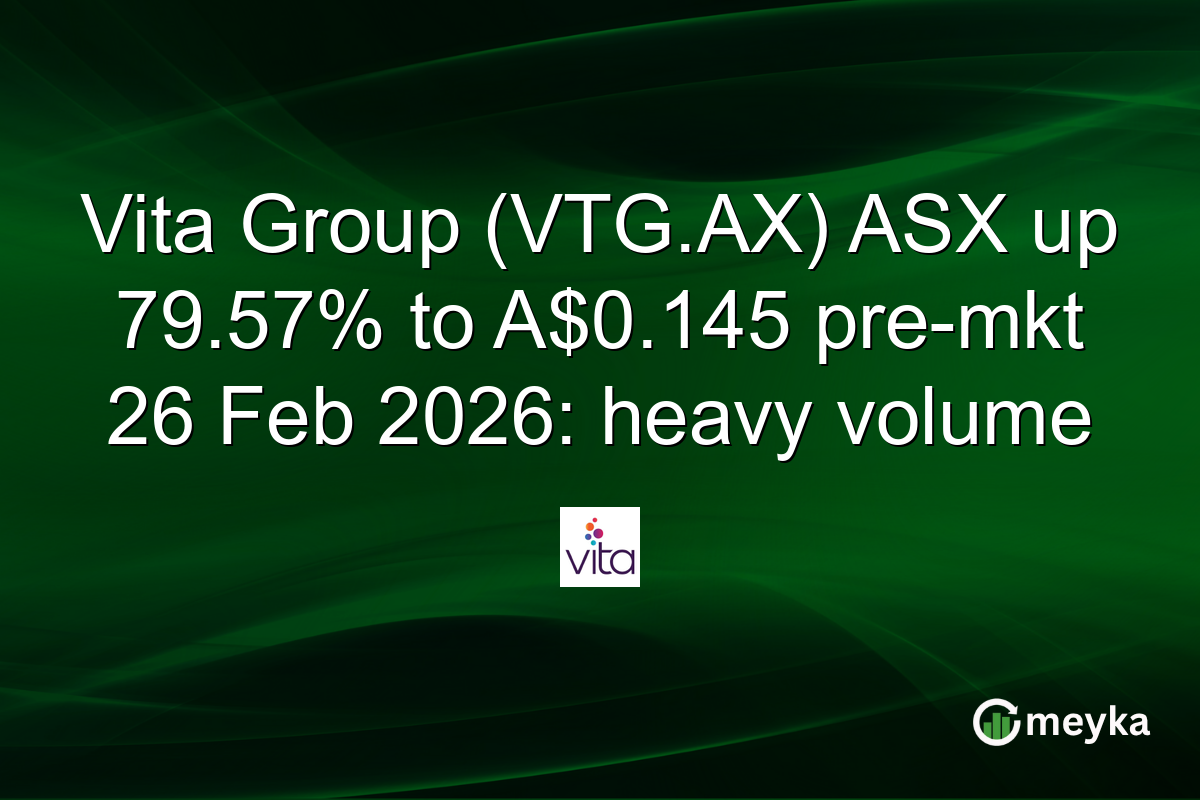 Vita Group (VTG.AX) ASX up 79.57% to A$0.145 pre-mkt 26 Feb 2026: heavy volume

vita

meyka